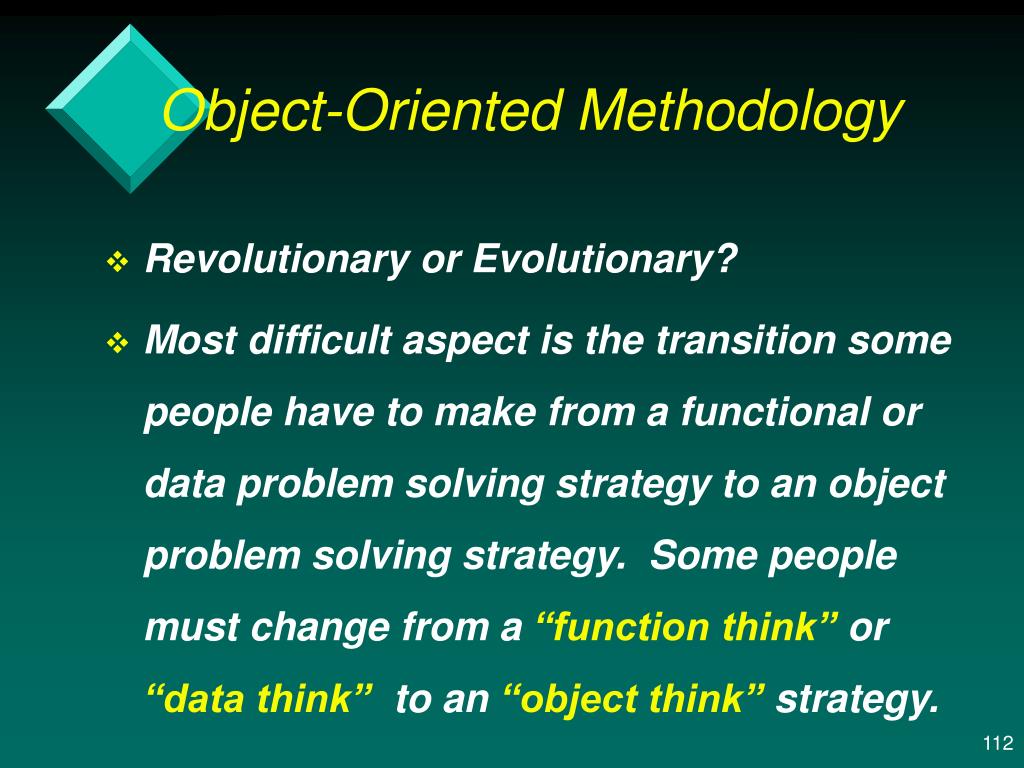 Object-Oriented Methodology

❖ Revolutionary or Evolutionary?

❖ Most difficult aspect is the transition some people have to make from a functional or data problem solving strategy to an object problem solving strategy. Some people must change from a “function think” or “data think” to an “object think” strategy.

112